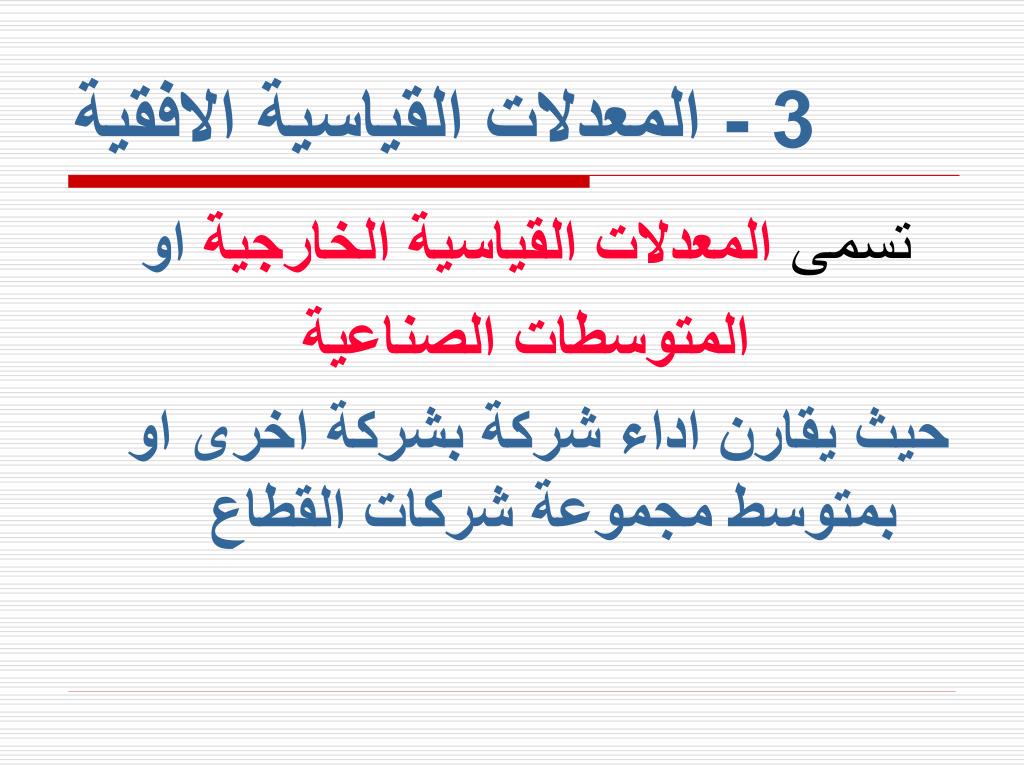 3 - المعدلات القياسية الافقية

تسمى المعدلات القياسية الخارجية او المتوسطات الصناعية

حيث يقارن اداء شركة بشركة اخرى او بمتوسط مجموعة شركات القطاع